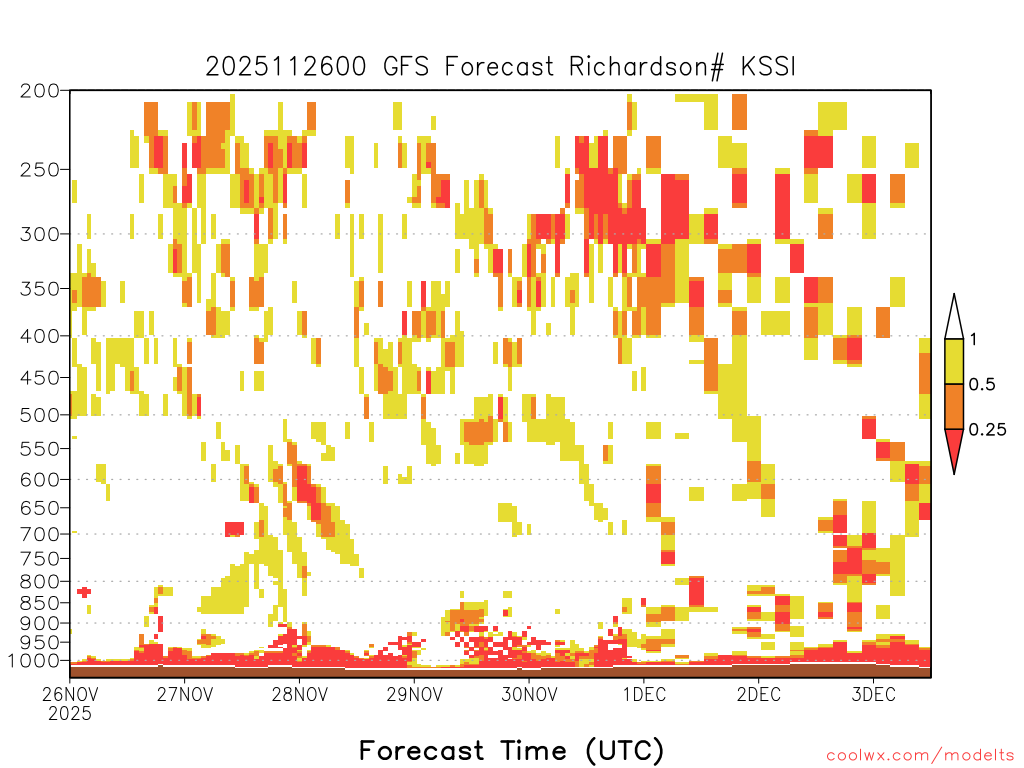 2025112600 GFS Forecast Richardson# KSSI

200
250
300
350
400
450
500
550
600
650
700
750
800
850
900
950
1000

1
0.5
0.25

26NOV
2025
27NOV
28NOV
29NOV
30NOV
1DEC
2DEC
3DEC

Forecast Time (UTC)

coolwx.com/modelts